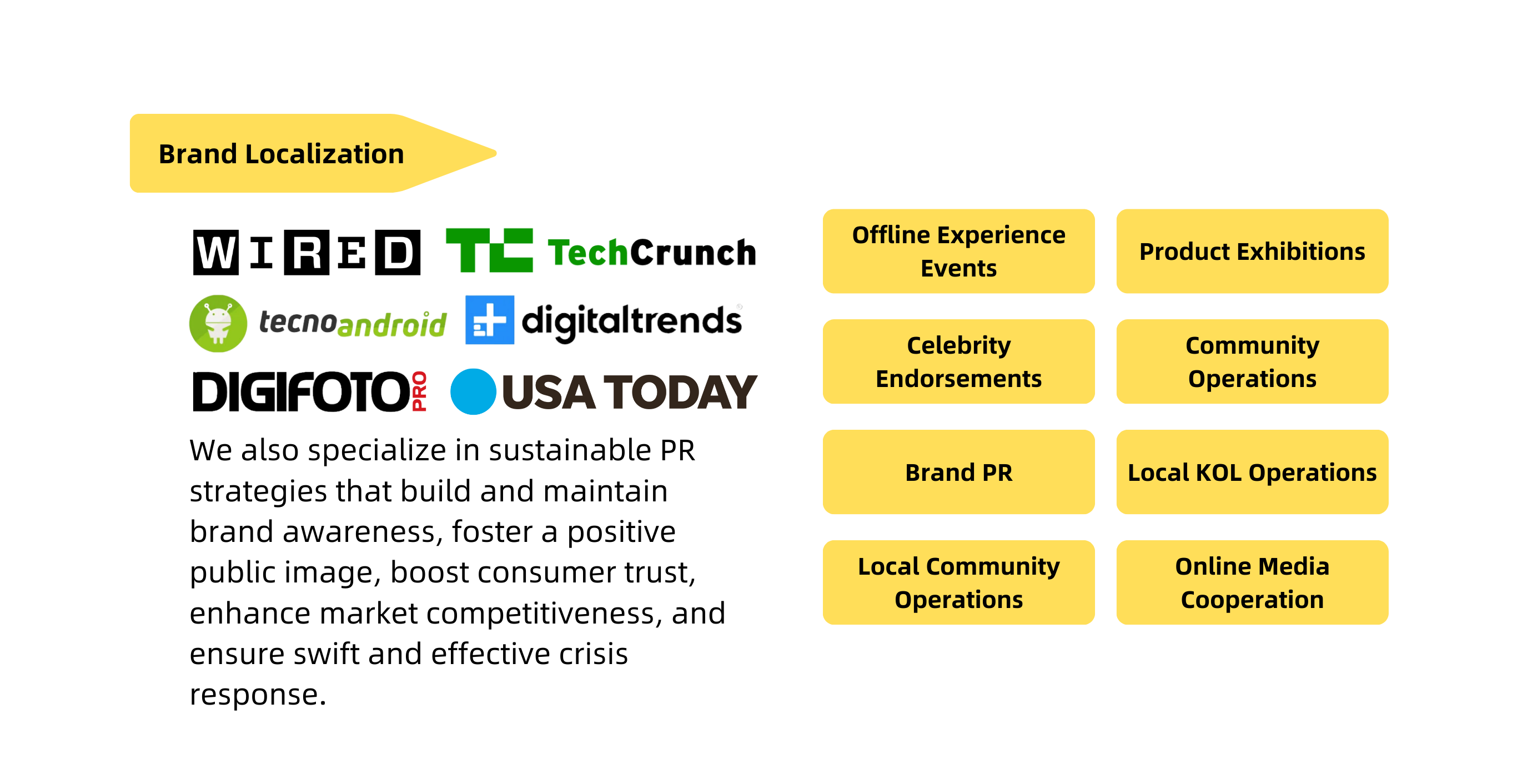 Brand Localization

WIRED TC TechCrunch

tecnoandroid digitaltrends

DIGIFOTO PRO USA TODAY

We also specialize in sustainable PR strategies that build and maintain brand awareness, foster a positive public image, boost consumer trust, enhance market competitiveness, and ensure swift and effective crisis response.

Offline Experience Events

Product Exhibitions

Celebrity Endorsements

Community Operations

Brand PR

Local KOL Operations

Local Community Operations

Online Media Cooperation